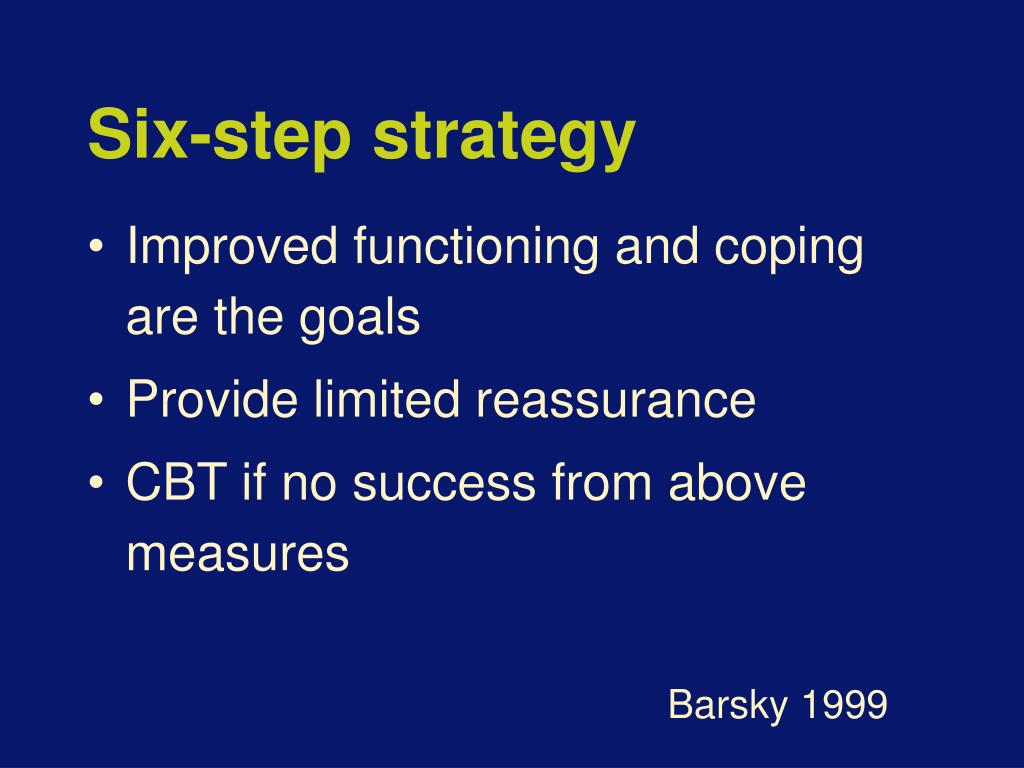 Six-step strategy

• Improved functioning and coping are the goals
• Provide limited reassurance
• CBT if no success from above measures

Barsky 1999